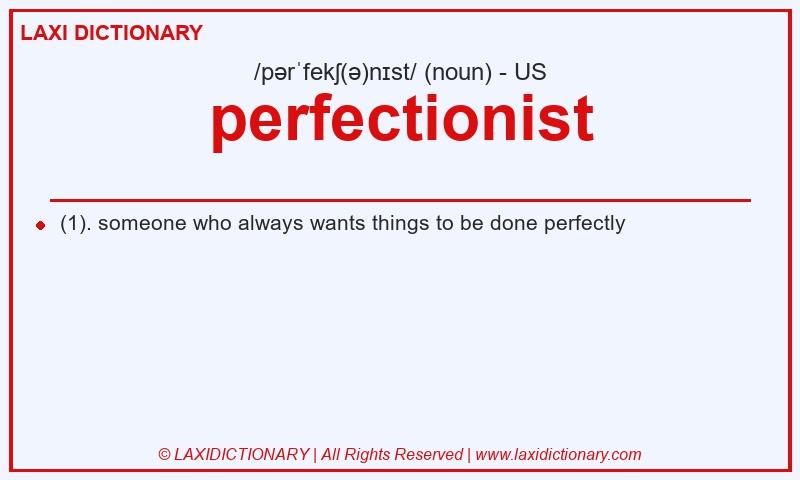 LAXI DICTIONARY

/pərˈfekʃ(ə)nɪst/ (noun) - US

perfectionist

(1). someone who always wants things to be done perfectly

© LAXIDICTIONARY | All Rights Reserved | www.laxidictionary.com